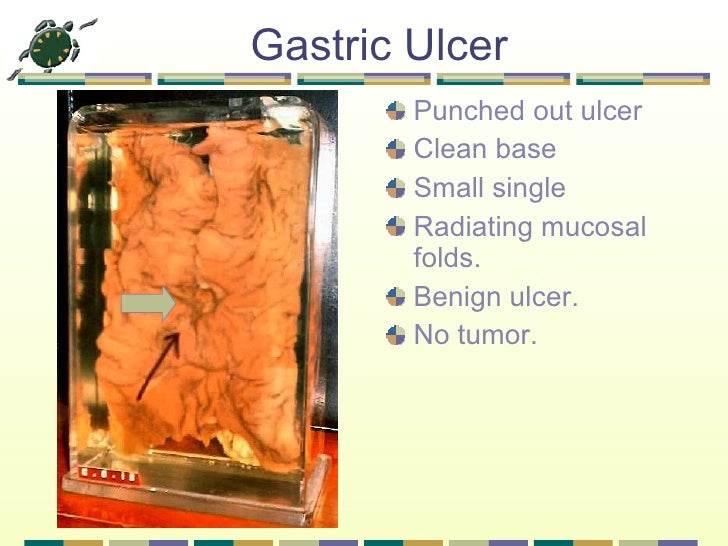 Gastric Ulcer

Punched out ulcer

Clean base

Small single

Radiating mucosal folds.

Benign ulcer.

No tumor.